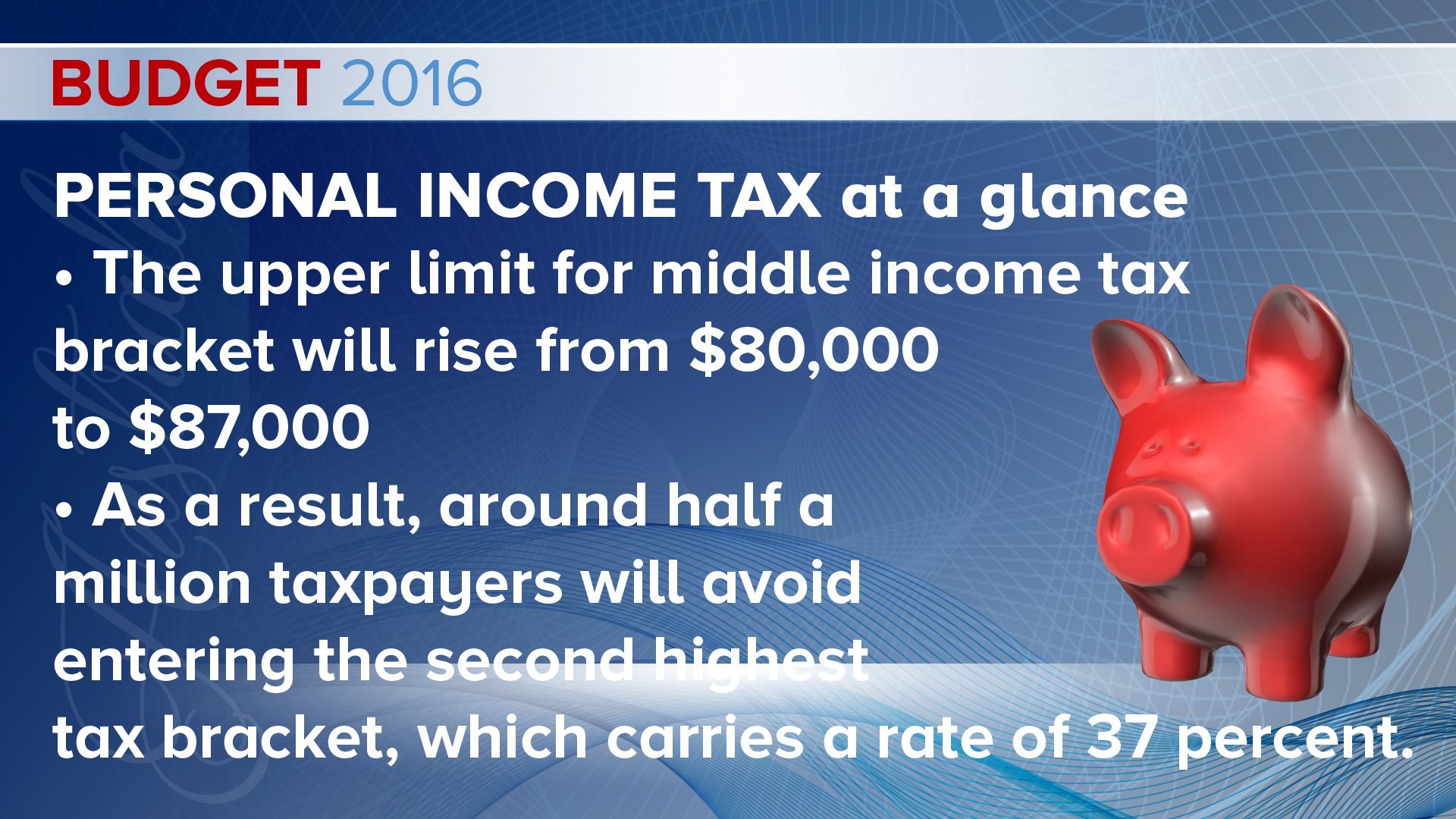 BUDGET 2016

PERSONAL INCOME TAX at a glance
• The upper limit for middle income tax bracket will rise from \$80,000 to \$87,000
• As a result, around half a million taxpayers will avoid entering the second highest tax bracket, which carries a rate of 37 percent.